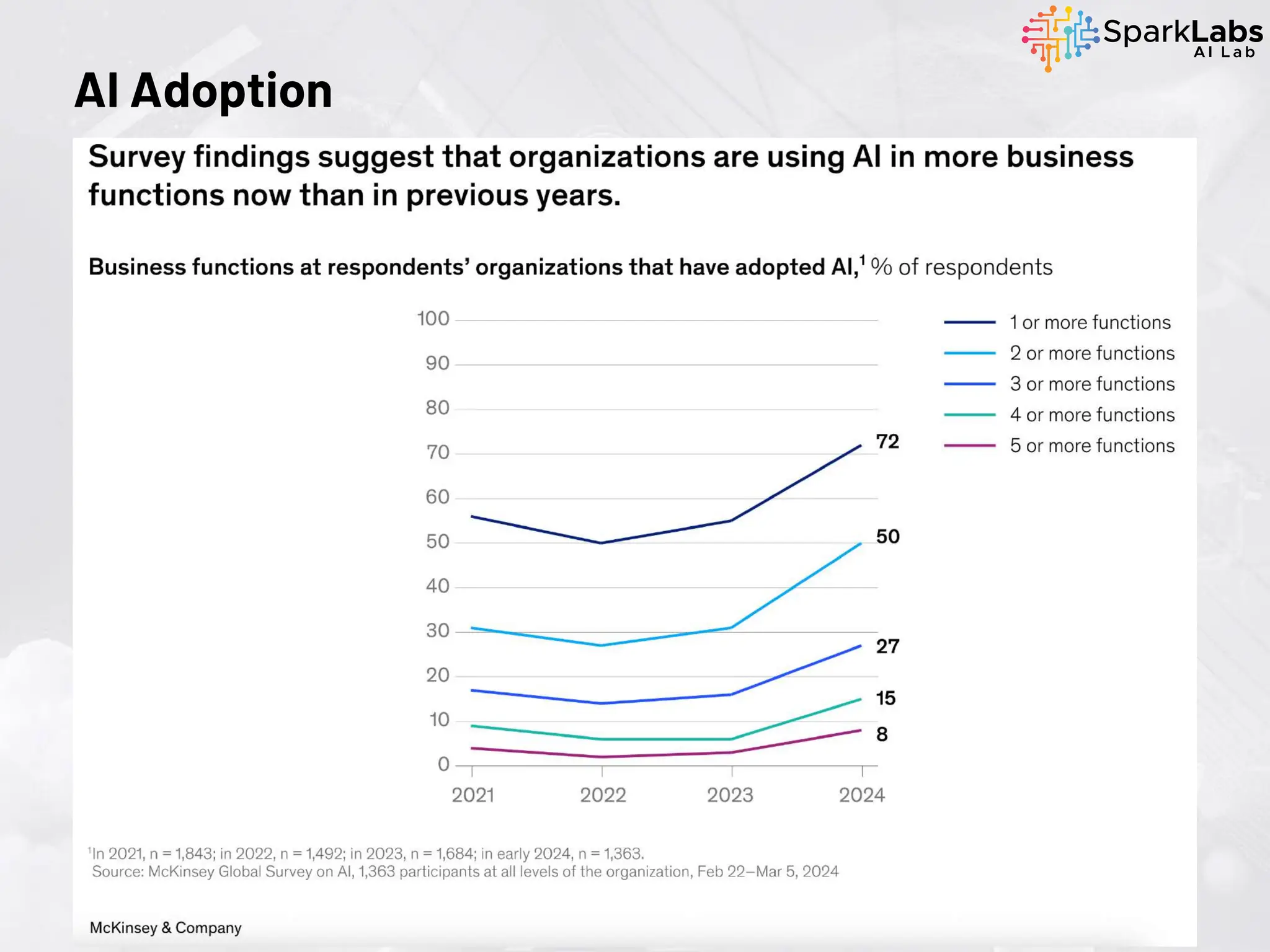 SparkLabs
AI Lab

AI Adoption

Survey findings suggest that organizations are using AI in more business functions now than in previous years.

Business functions at respondents' organizations that have adopted AI,$^1$ % of respondents

100
90
80
70
60
50
40
30
20
10
0

2021
2022
2023
2024

72
50
27
15
8

1 or more functions
2 or more functions
3 or more functions
4 or more functions
5 or more functions

$^1$In 2021, n = 1,843; in 2022, n = 1,492; in 2023, n = 1,684; in early 2024, n = 1,363.
Source: McKinsey Global Survey on AI, 1,363 participants at all levels of the organization, Feb 22–Mar 5, 2024

McKinsey & Company